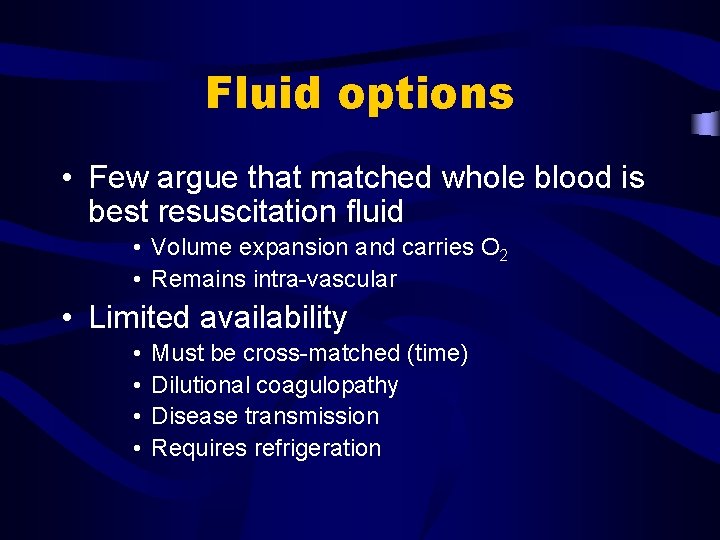 Fluid options

• Few argue that matched whole blood is best resuscitation fluid
  • Volume expansion and carries $O_2$
  • Remains intra-vascular
• Limited availability
  • Must be cross-matched (time)
  • Dilutional coagulopathy
  • Disease transmission
  • Requires refrigeration